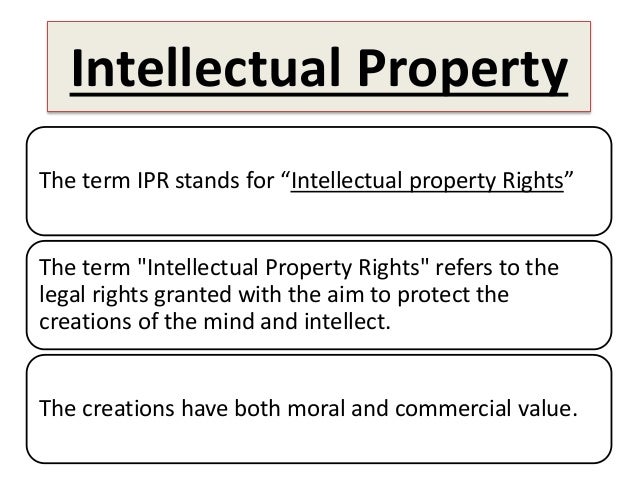 Intellectual Property

The term IPR stands for “Intellectual property Rights”

The term "Intellectual Property Rights" refers to the legal rights granted with the aim to protect the creations of the mind and intellect.

The creations have both moral and commercial value.